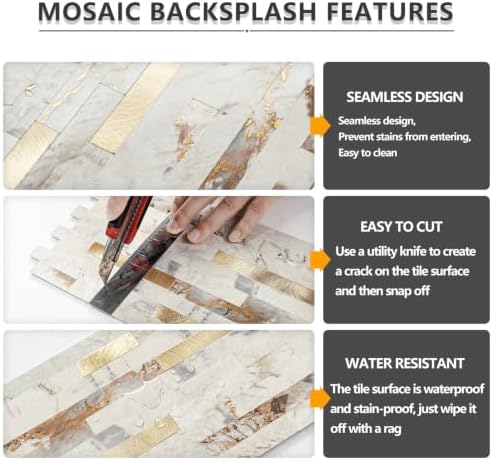 MOSAIC BACKSPLASH FEATURES

SEAMLESS DESIGN

Seamless design,
Prevent stains from entering,
Easy to clean

EASY TO CUT

Use a utility knife to create a crack on the tile surface and then snap off

WATER RESISTANT

The tile surface is waterproof and stain-proof, just wipe it off with a rag